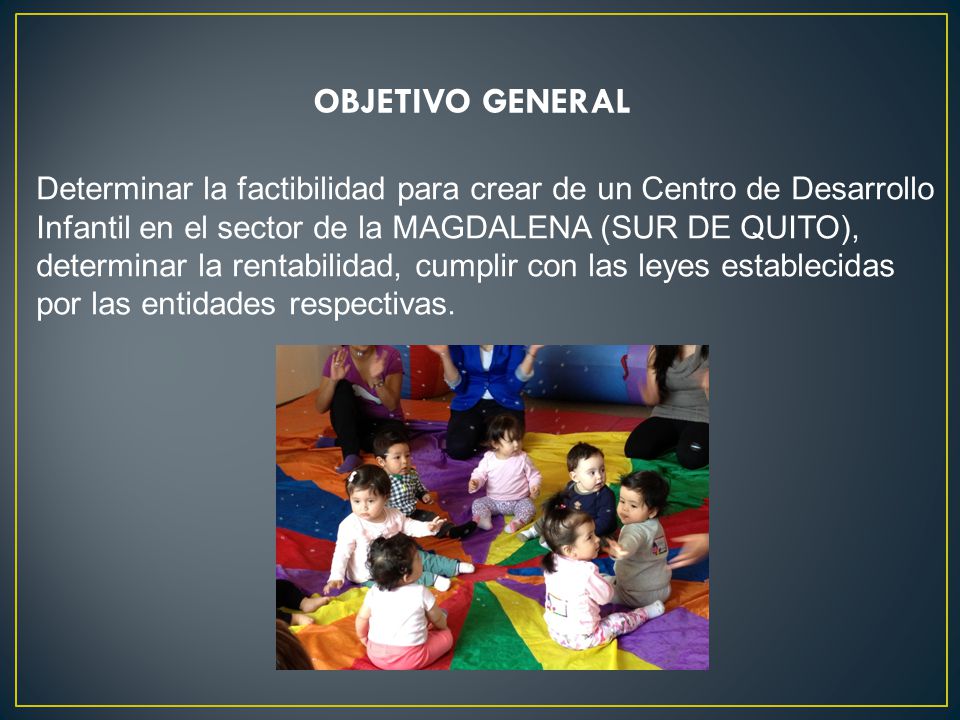 OBJETIVO GENERAL

Determinar la factibilidad para crear de un Centro de Desarrollo Infantil en el sector de la MAGDALENA (SUR DE QUITO), determinar la rentabilidad, cumplir con las leyes establecidas por las entidades respectivas.